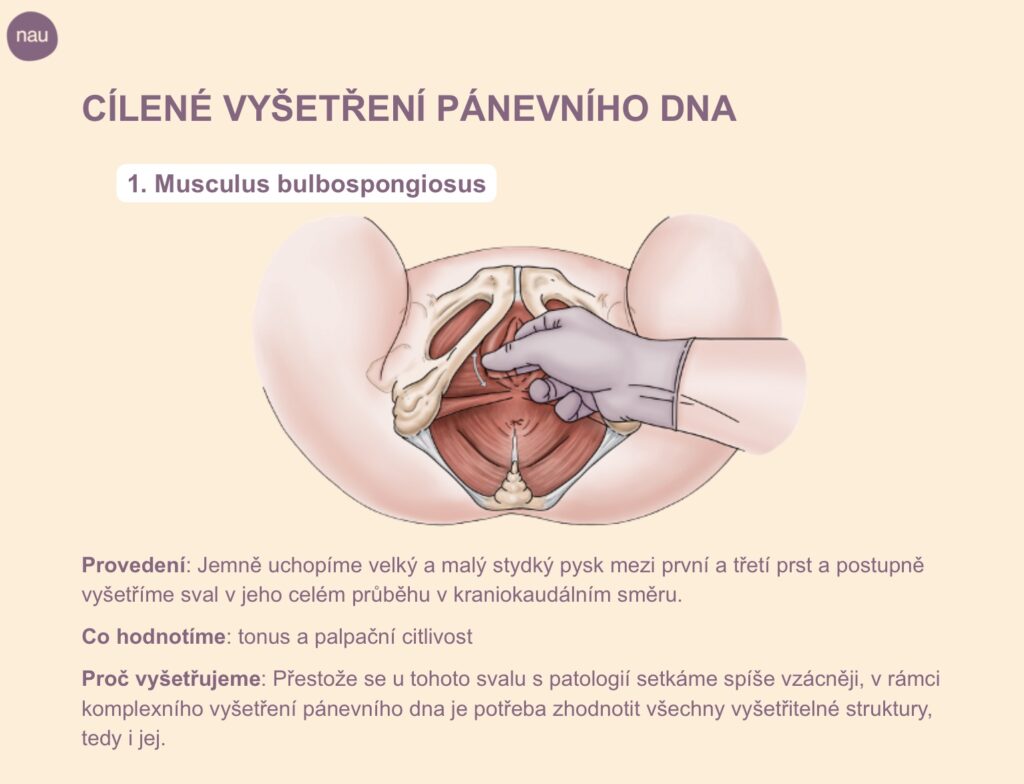 nau

CÍLENÉ VYŠETŘENÍ PÁNEVNÍHO DNA

1. Musculus bulbospongiosus

Provedení: Jemně uchopíme velký a malý stydký pysk mezi první a třetí prst a postupně vyšetříme sval v jeho celém průběhu v kraniokaudálním směru.

Co hodnotíme: tonus a palpační citlivost

Proč vyšetřujeme: Přestože se u tohoto svalu s patologií setkáme spíše vzácněji, v rámci komplexního vyšetření pánevního dna je potřeba zhodnotit všechny vyšetřitelné struktury, tedy i jej.